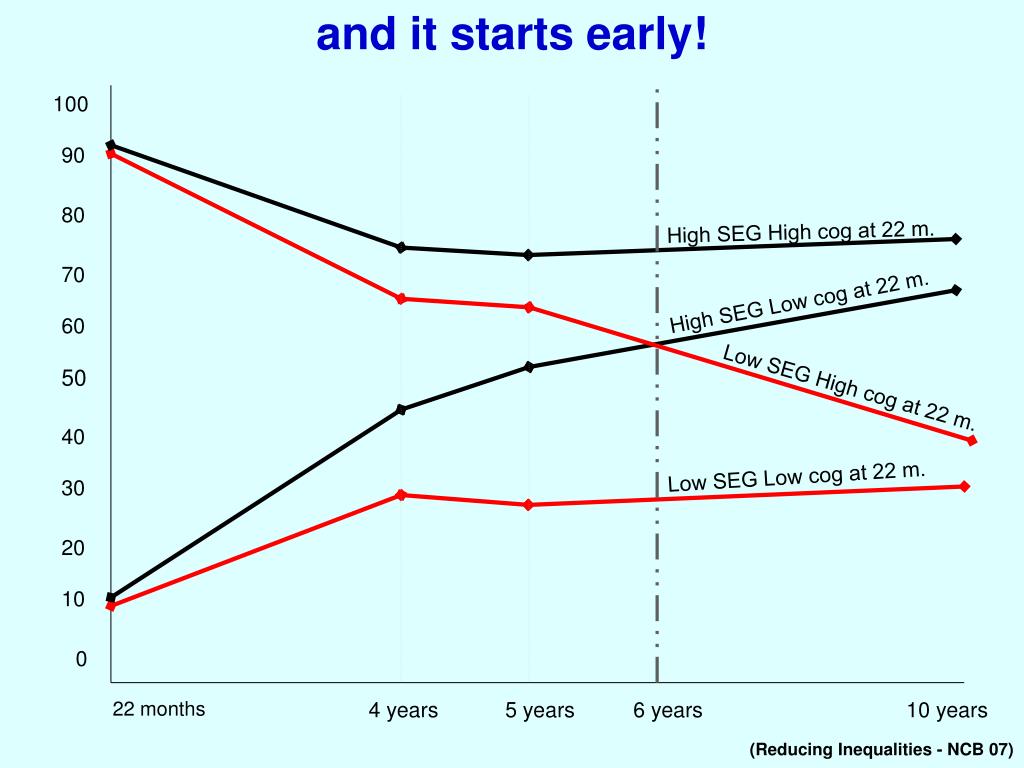 and it starts early!

100
90
80
70
60
50
40
30
20
10
0

High SEG High cog at 22 m.
High SEG Low cog at 22 m.
Low SEG High cog at 22 m.
Low SEG Low cog at 22 m.

22 months
4 years
5 years
6 years
10 years

(Reducing Inequalities - NCB 07)